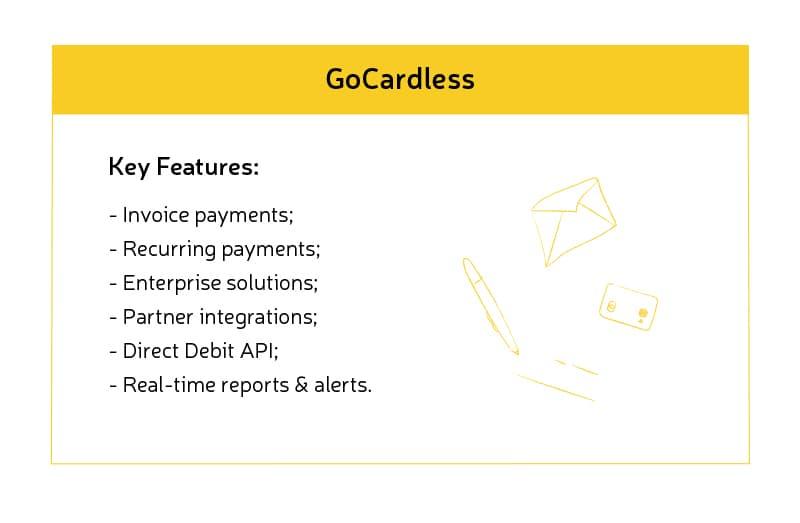 GoCardless

Key Features:

- Invoice payments;
- Recurring payments;
- Enterprise solutions;
- Partner integrations;
- Direct Debit API;
- Real-time reports & alerts.